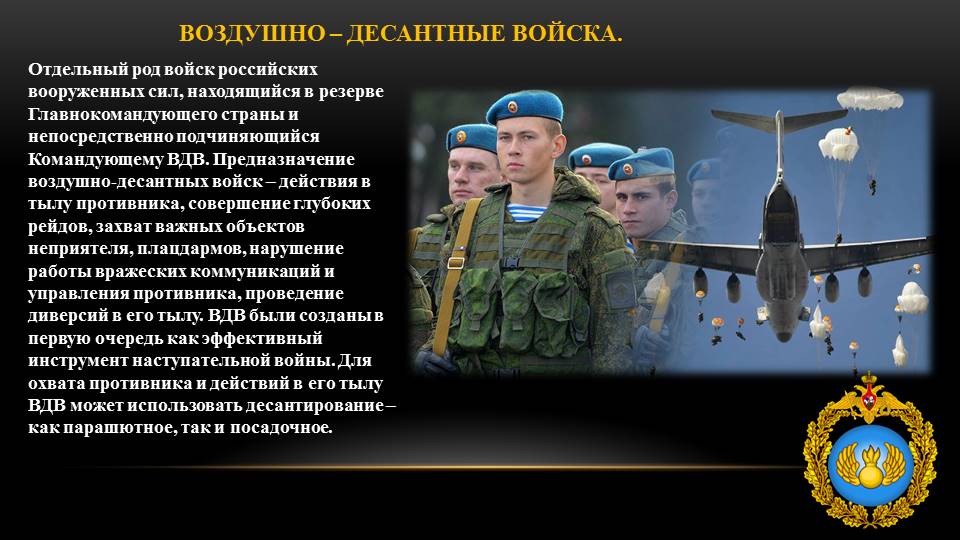 ВОЗДУШНО – ДЕСАНТНЫЕ ВОЙСКА.

Отдельный род войск российских вооруженных сил, находящийся в резерве Главнокомандующего страны и непосредственно подчиняющийся Командующему ВДВ. Предназначение воздушно-десантных войск – действия в тылу противника, совершение глубоких рейдов, захват важных объектов неприятеля, плацдармов, нарушение работы вражеских коммуникаций и управления противника, проведение диверсий в его тылу. ВДВ были созданы в первую очередь как эффективный инструмент наступательной войны. Для охвата противника и действий в его тылу ВДВ может использовать десантирование – как парашютное, так и посадочное.